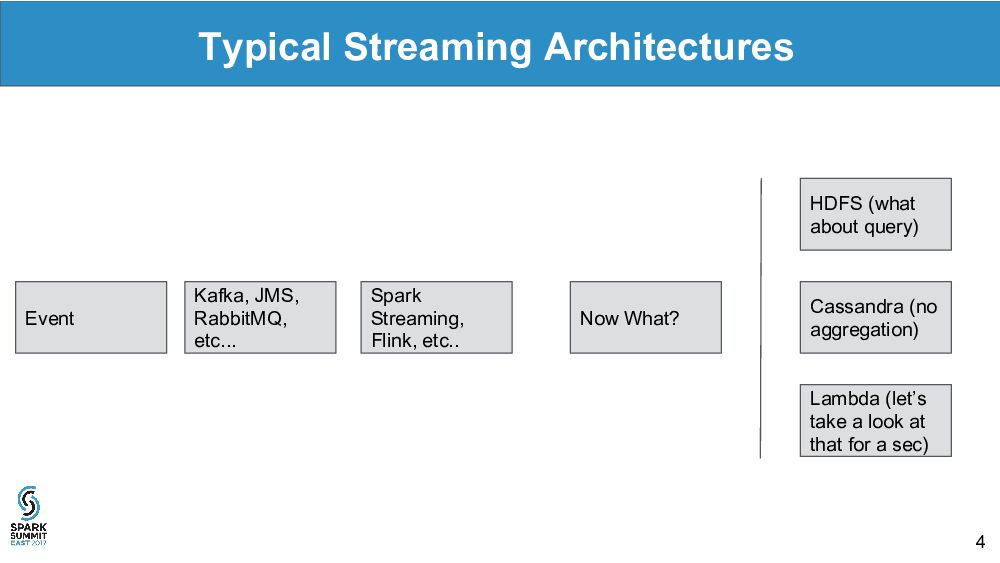 Typical Streaming Architectures

Event

Kafka, JMS, RabbitMQ, etc...

Spark Streaming, Flink, etc..

Now What?

HDFS (what about query)

Cassandra (no aggregation)

Lambda (let's take a look at that for a sec)

SPARK SUMMIT EAST 2017

4